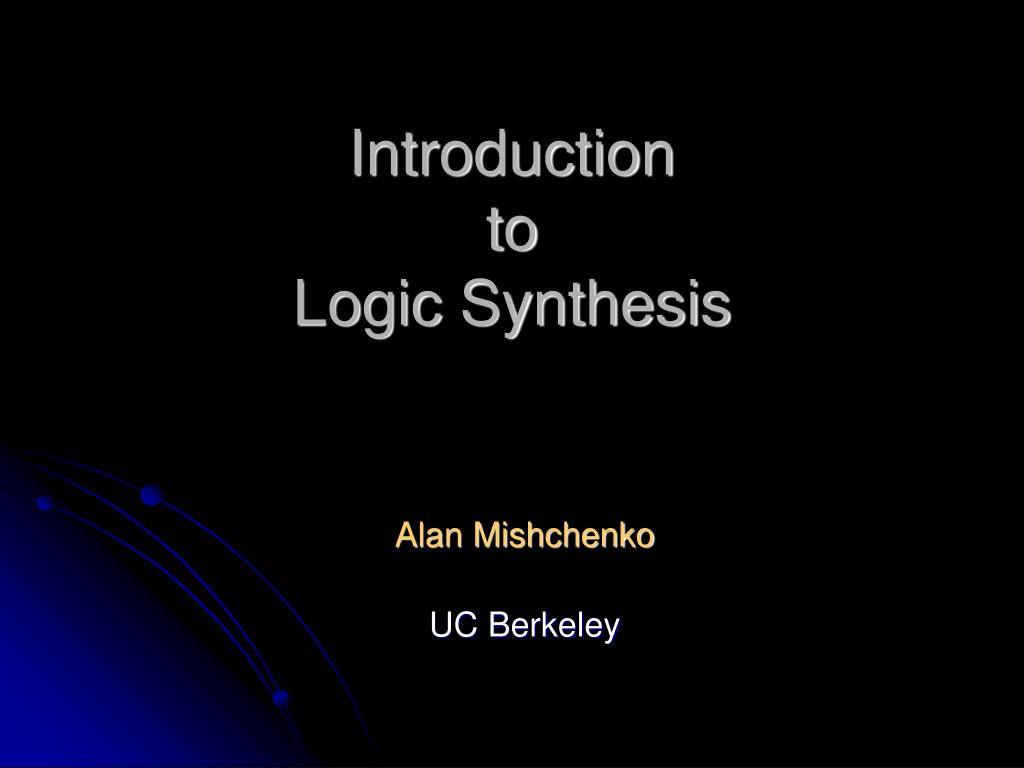 Introduction
to
Logic Synthesis

Alan Mishchenko

UC Berkeley